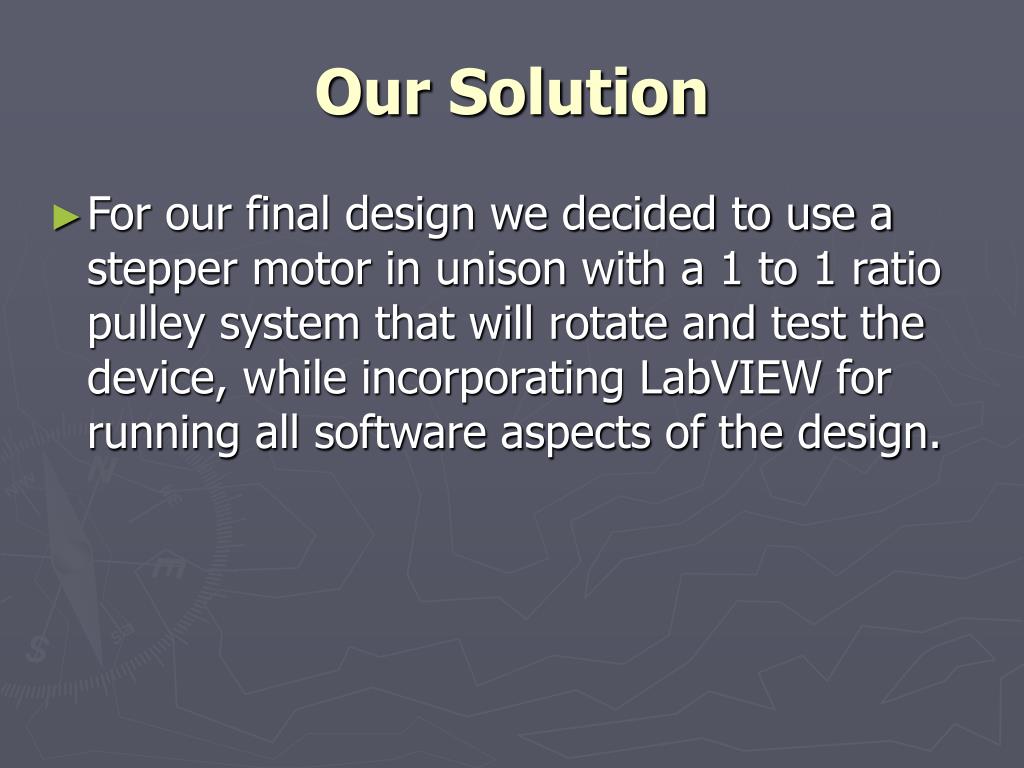 Our Solution

►For our final design we decided to use a stepper motor in unison with a 1 to 1 ratio pulley system that will rotate and test the device, while incorporating LabVIEW for running all software aspects of the design.